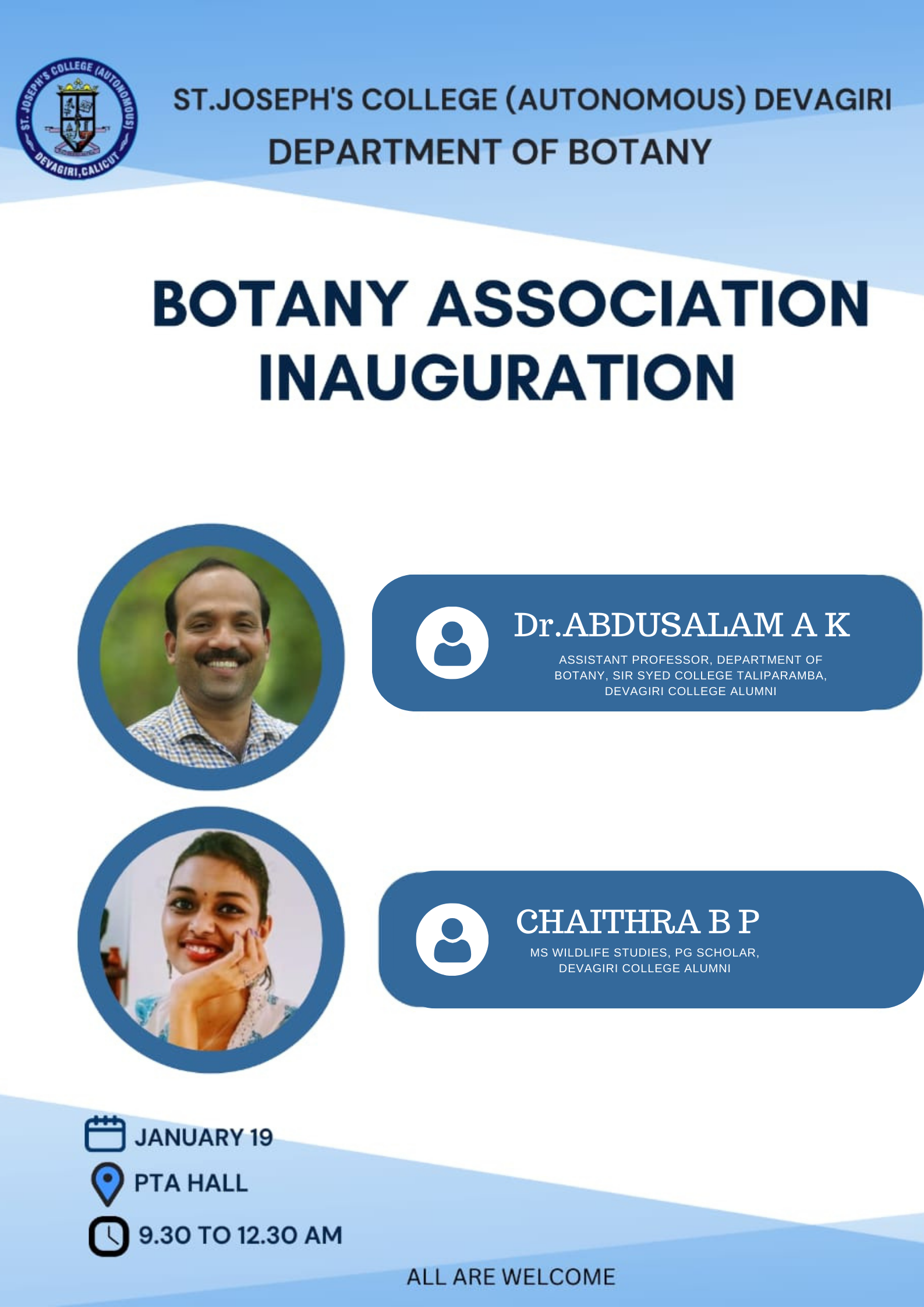 ST. JOSEPH'S COLLEGE (AUTONOMOUS)
DEVAGIRI, CALICUT

ST.JOSEPH'S COLLEGE (AUTONOMOUS) DEVAGIRI
DEPARTMENT OF BOTANY

BOTANY ASSOCIATION INAUGURATION

Dr.ABDUSALAM A K
ASSISTANT PROFESSOR, DEPARTMENT OF BOTANY, SIR SYED COLLEGE TALIPARAMBA, DEVAGIRI COLLEGE ALUMNI

CHAITHRA B P
MS WILDLIFE STUDIES, PG SCHOLAR, DEVAGIRI COLLEGE ALUMNI

JANUARY 19
PTA HALL
9.30 TO 12.30 AM

ALL ARE WELCOME